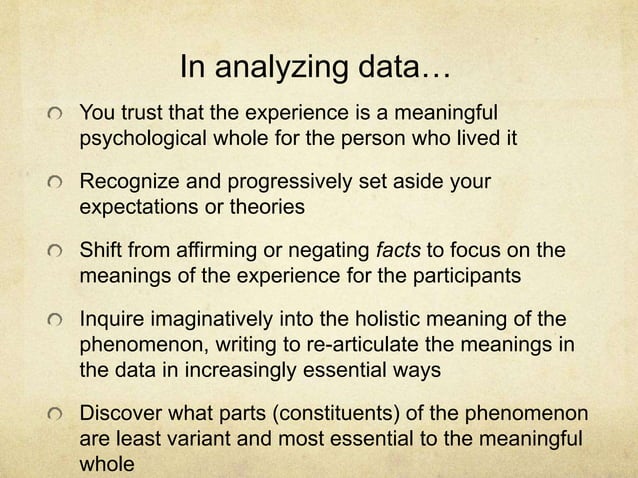 In analyzing data…

• You trust that the experience is a meaningful psychological whole for the person who lived it

• Recognize and progressively set aside your expectations or theories

• Shift from affirming or negating facts to focus on the meanings of the experience for the participants

• Inquire imaginatively into the holistic meaning of the phenomenon, writing to re-articulate the meanings in the data in increasingly essential ways

• Discover what parts (constituents) of the phenomenon are least variant and most essential to the meaningful whole